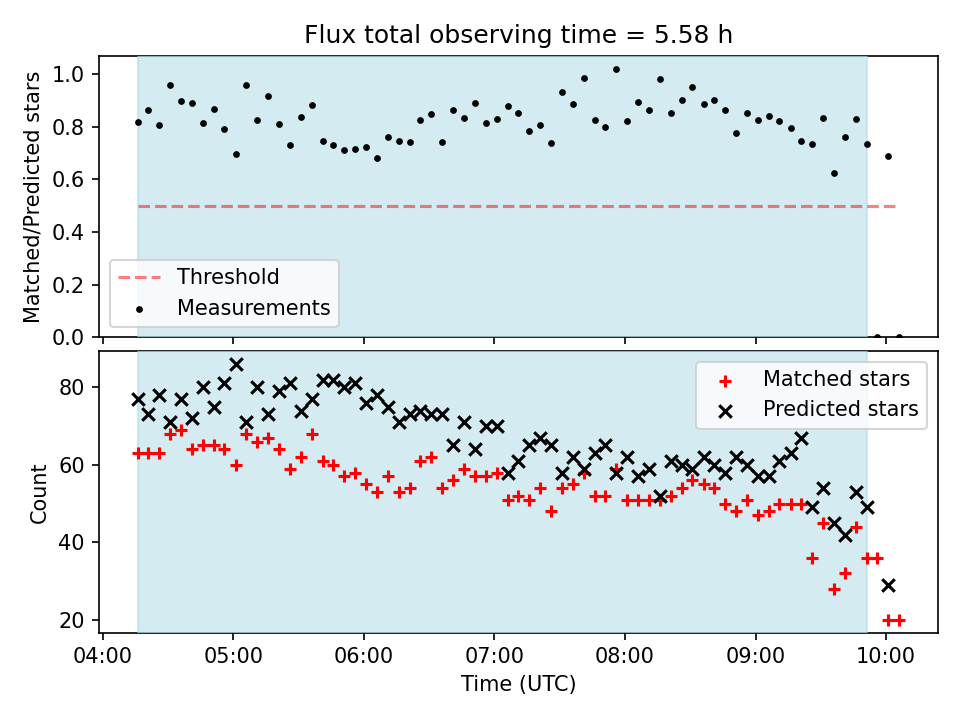 Flux total observing time = 5.58 h

Matched/Predicted stars

1.0
0.8
0.6
0.4
0.2
0.0

Threshold
Measurements

Count

80
60
40
20

Matched stars
Predicted stars

04:00
05:00
06:00
07:00
08:00
09:00
10:00

Time (UTC)